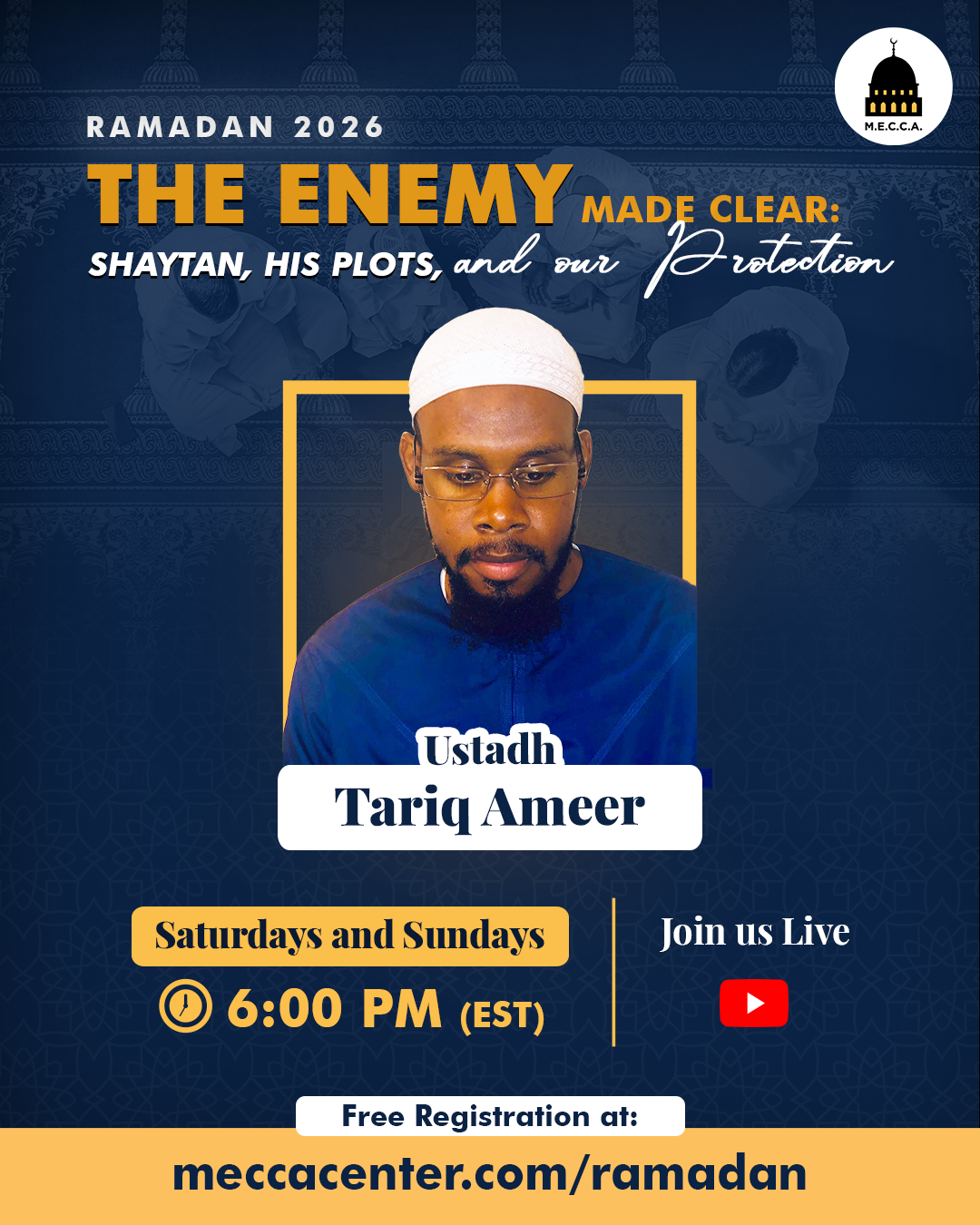 M.E.C.C.A.

RAMADAN 2026

THE ENEMY MADE CLEAR:
SHAYTAN, HIS PLOTS, and our Protection

Ustadh
Tariq Ameer

Saturdays and Sundays
6:00 PM (EST)

Join us Live

Free Registration at:
meccacenter.com/ramadan